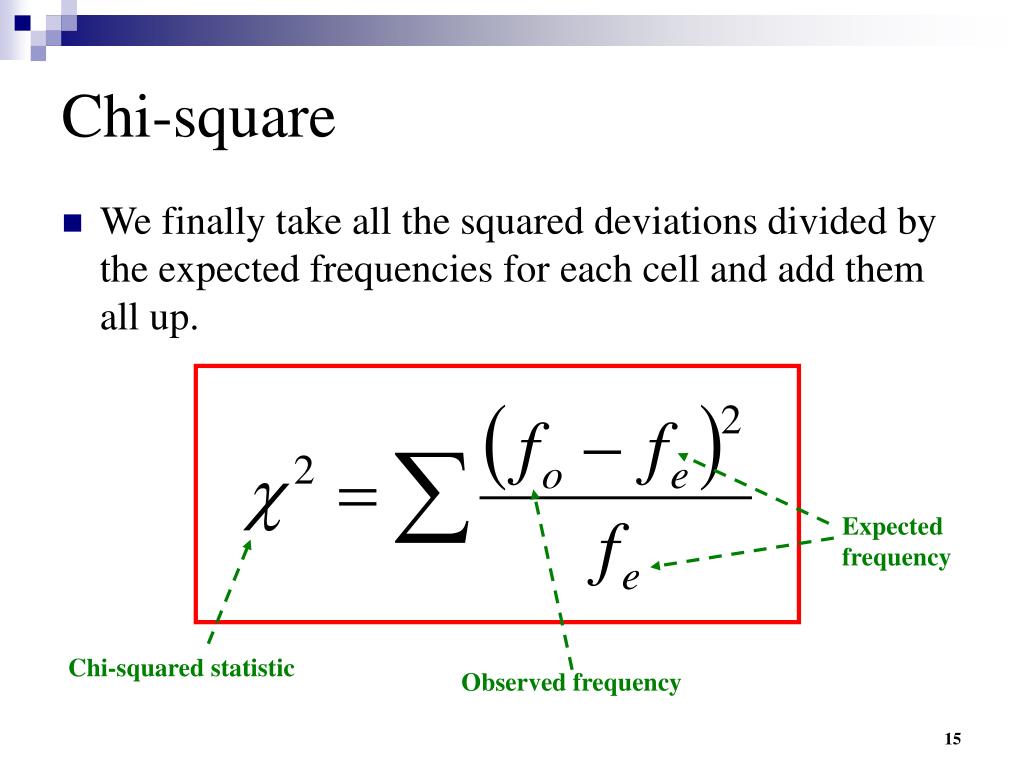 Chi-square

We finally take all the squared deviations divided by the expected frequencies for each cell and add them all up.

$\chi^2 = \sum \frac{(f_o - f_e)^2}{f_e}$

Expected frequency

Chi-squared statistic

Observed frequency

15